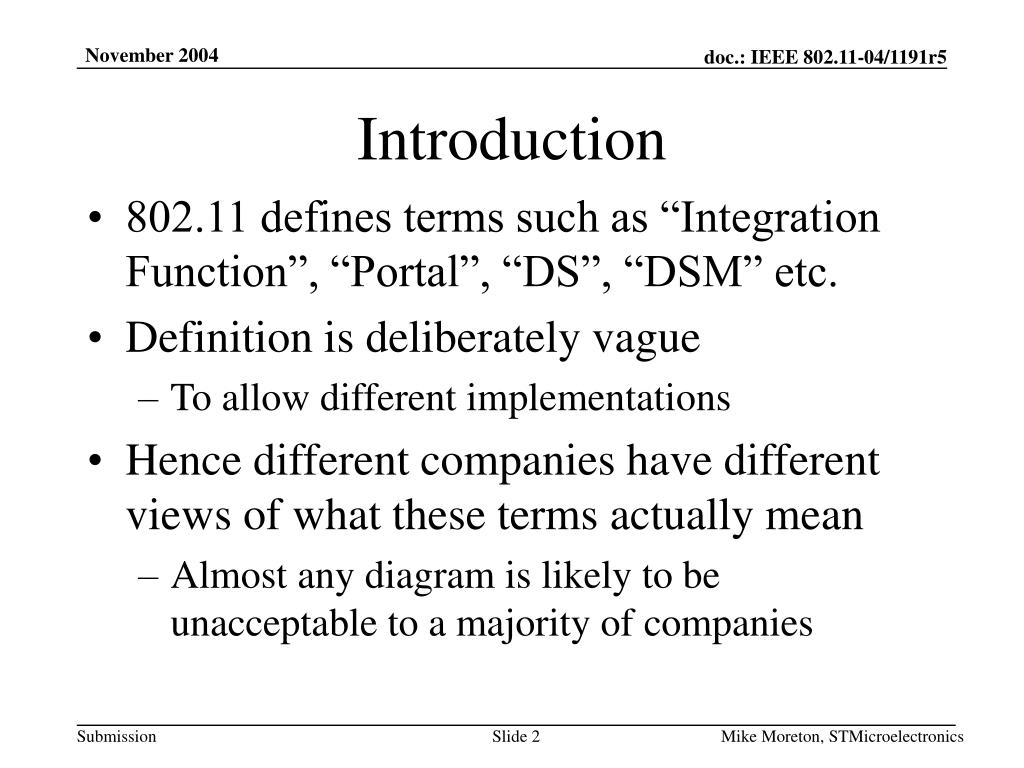 November 2004

doc.: IEEE 802.11-04/1191r5

Introduction

• 802.11 defines terms such as “Integration Function”, “Portal”, “DS”, “DSM” etc.
• Definition is deliberately vague
– To allow different implementations
• Hence different companies have different views of what these terms actually mean
– Almost any diagram is likely to be unacceptable to a majority of companies

Submission

Slide 2

Mike Moreton, STMicroelectronics